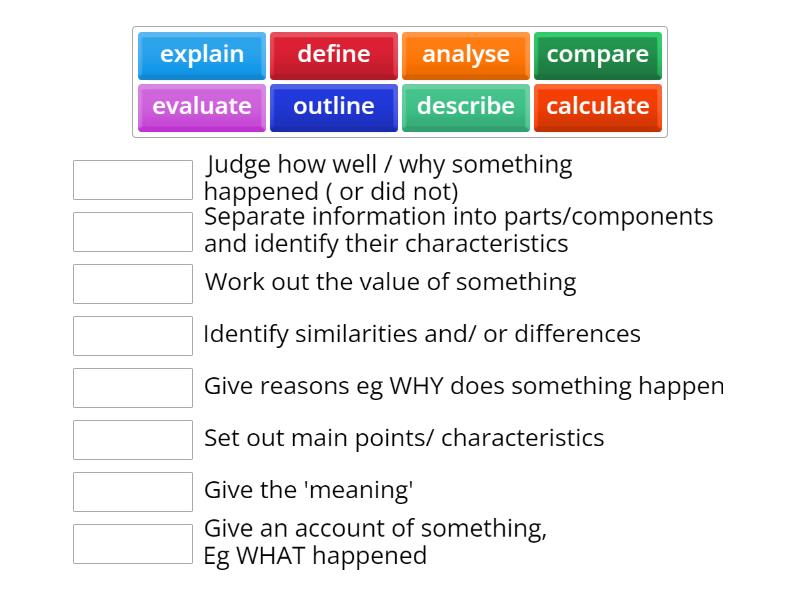 explain
define
analyse
compare
evaluate
outline
describe
calculate

Judge how well / why something happened ( or did not)

Separate information into parts/components and identify their characteristics

Work out the value of something

Identify similarities and/ or differences

Give reasons eg WHY does something happen

Set out main points/ characteristics

Give the 'meaning'

Give an account of something, Eg WHAT happened